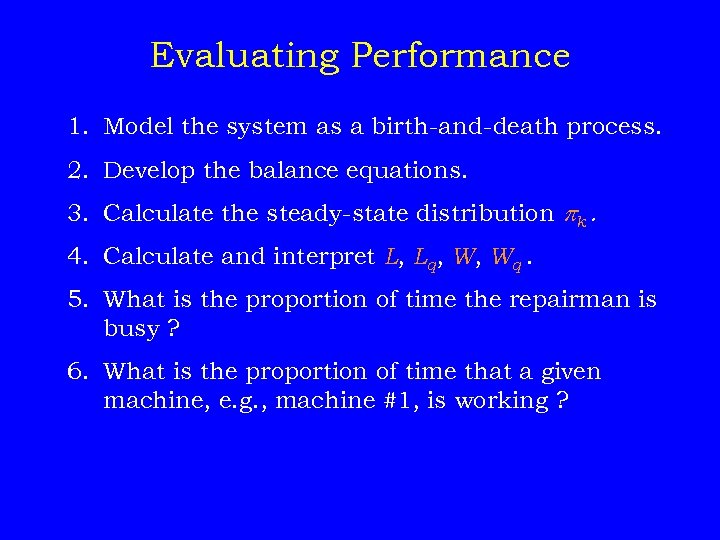 Evaluating Performance

1. Model the system as a birth-and-death process.

2. Develop the balance equations.

3. Calculate the steady-state distribution $\pi_k$.

4. Calculate and interpret $L$, $L_q$, $W$, $W_q$.

5. What is the proportion of time the repairman is busy ?

6. What is the proportion of time that a given machine, e.g., machine #1, is working ?